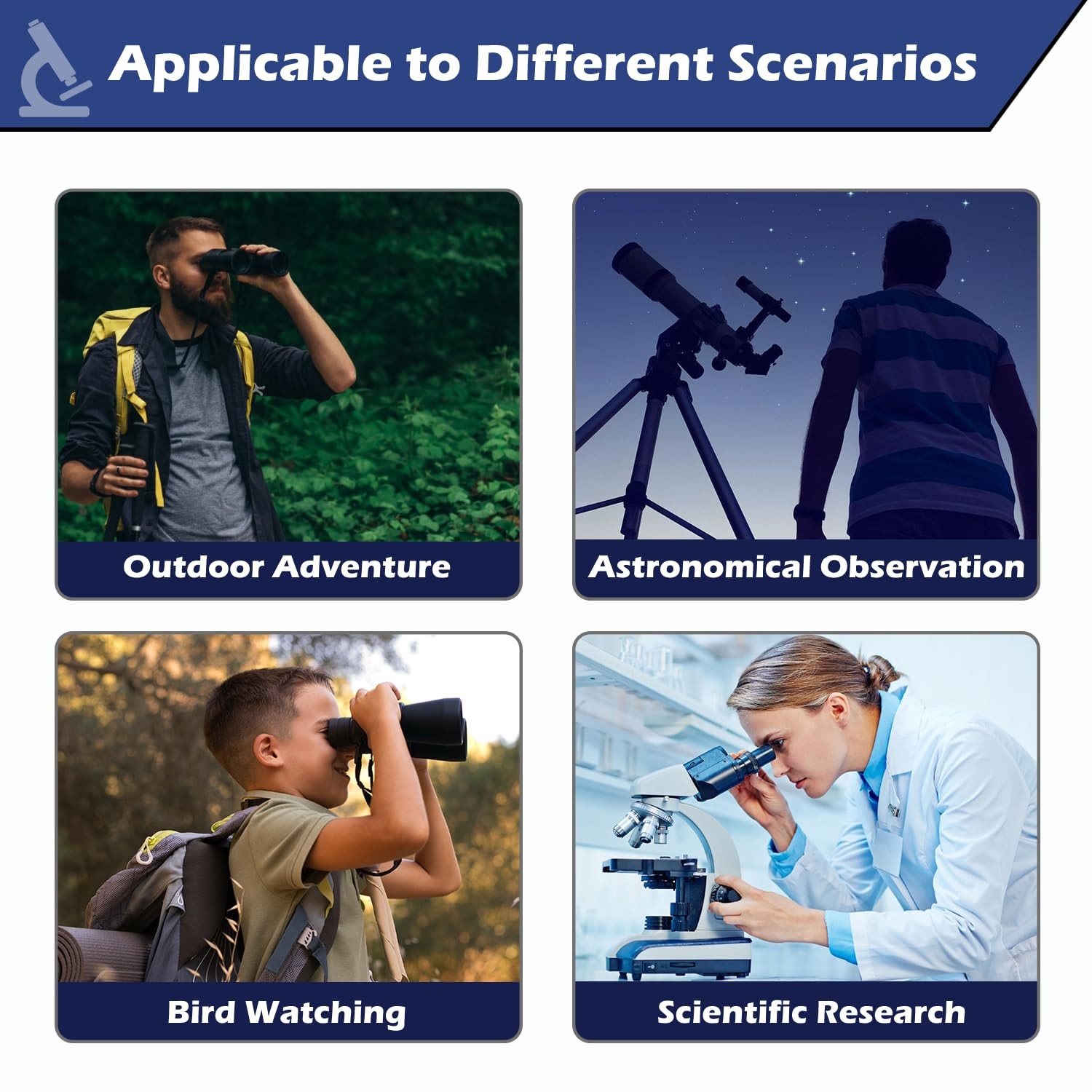 Applicable to Different Scenarios

Outdoor Adventure

Astronomical Observation

Bird Watching

Scientific Research